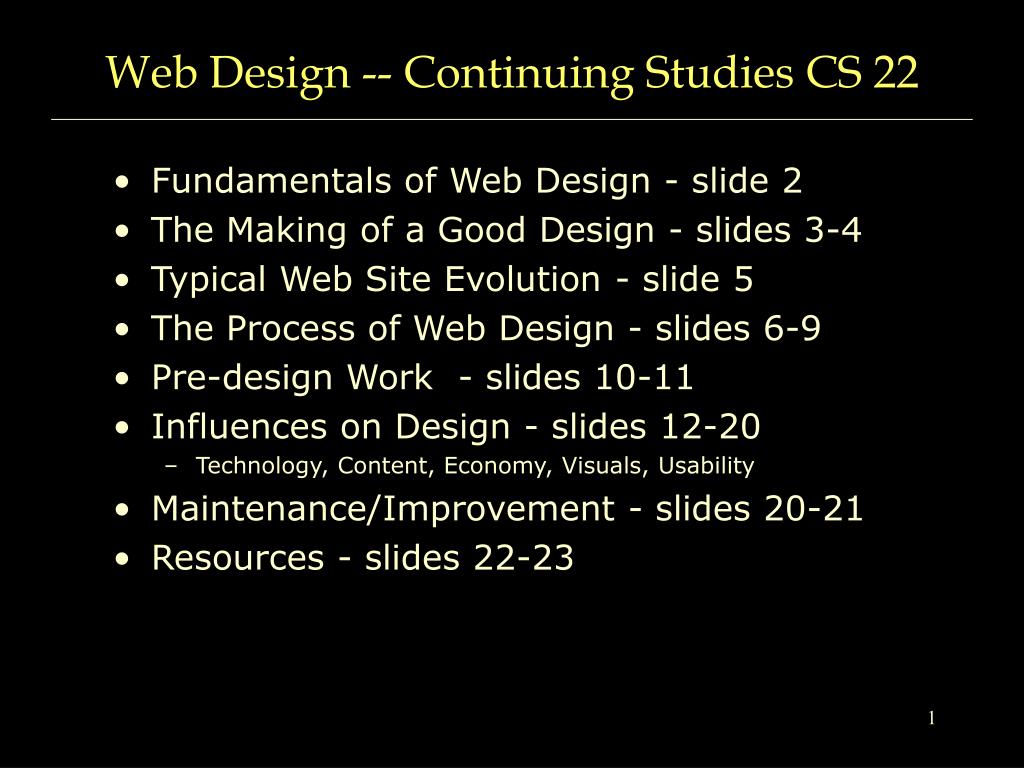 Web Design -- Continuing Studies CS 22

• Fundamentals of Web Design - slide 2
• The Making of a Good Design - slides 3-4
• Typical Web Site Evolution - slide 5
• The Process of Web Design - slides 6-9
• Pre-design Work - slides 10-11
• Influences on Design - slides 12-20
– Technology, Content, Economy, Visuals, Usability
• Maintenance/Improvement - slides 20-21
• Resources - slides 22-23

1